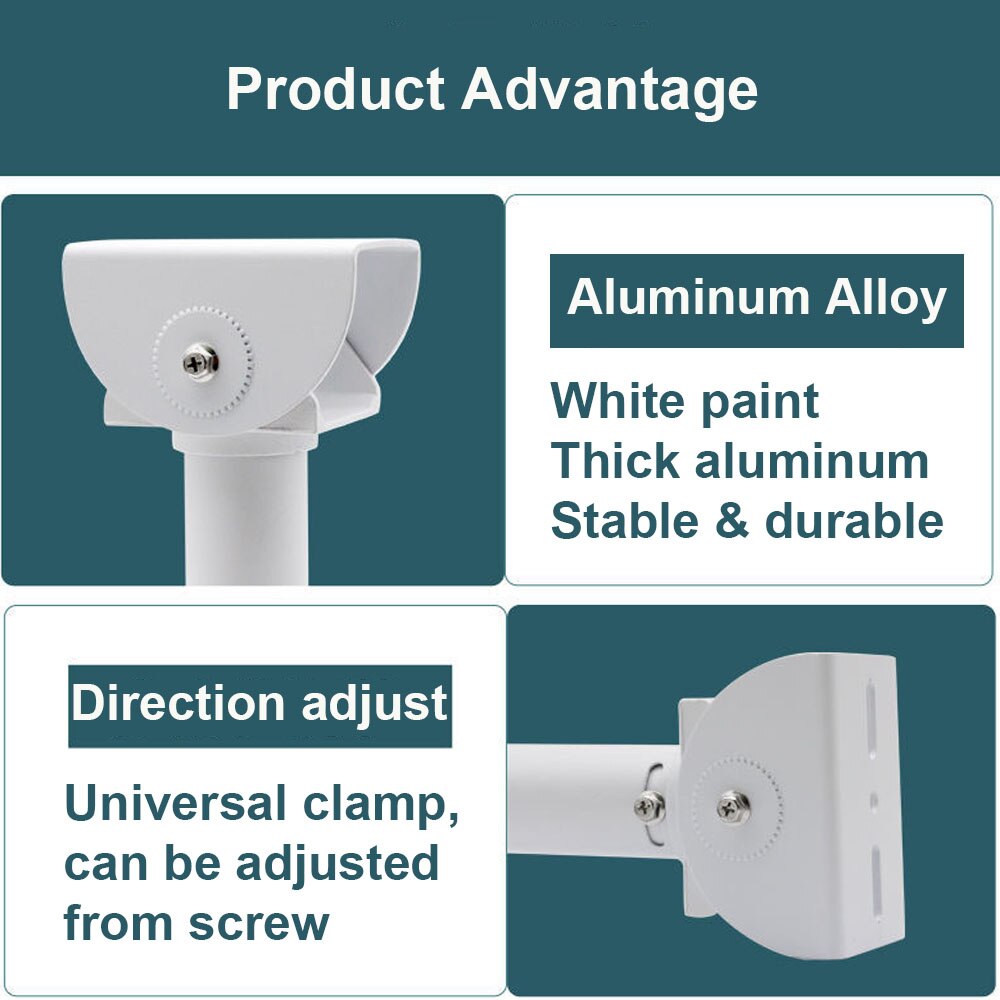 Product Advantage

Aluminum Alloy

White paint
Thick aluminum
Stable & durable

Direction adjust

Universal clamp, can be adjusted from screw